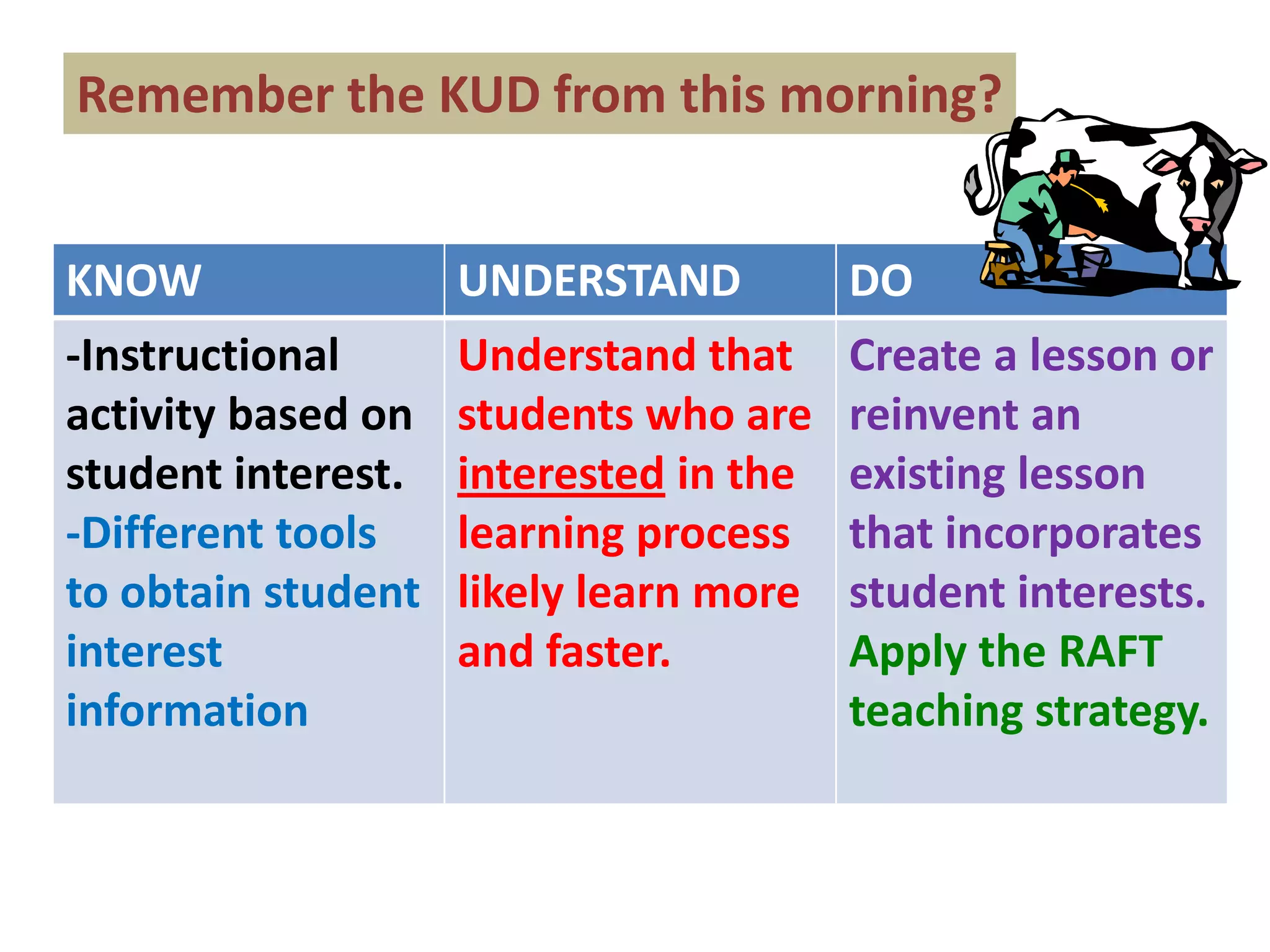 Remember the KUD from this morning?

| KNOW | UNDERSTAND | DO |
|---|---|---|
| -Instructional activity based on student interest. -Different tools to obtain student interest information | Understand that students who are interested in the learning process likely learn more and faster. | Create a lesson or reinvent an existing lesson that incorporates student interests. Apply the RAFT teaching strategy. |